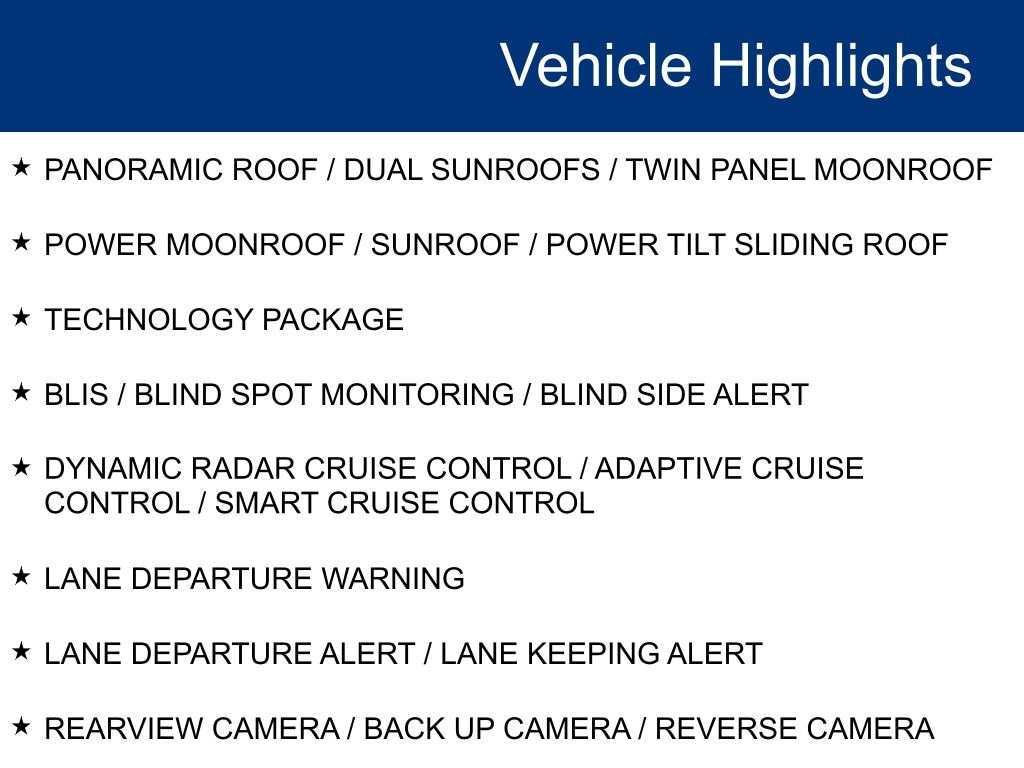 Vehicle Highlights

★ PANORAMIC ROOF / DUAL SUNROOFS / TWIN PANEL MOONROOF

★ POWER MOONROOF / SUNROOF / POWER TILT SLIDING ROOF

★ TECHNOLOGY PACKAGE

★ BLIS / BLIND SPOT MONITORING / BLIND SIDE ALERT

★ DYNAMIC RADAR CRUISE CONTROL / ADAPTIVE CRUISE CONTROL / SMART CRUISE CONTROL

★ LANE DEPARTURE WARNING

★ LANE DEPARTURE ALERT / LANE KEEPING ALERT

★ REARVIEW CAMERA / BACK UP CAMERA / REVERSE CAMERA